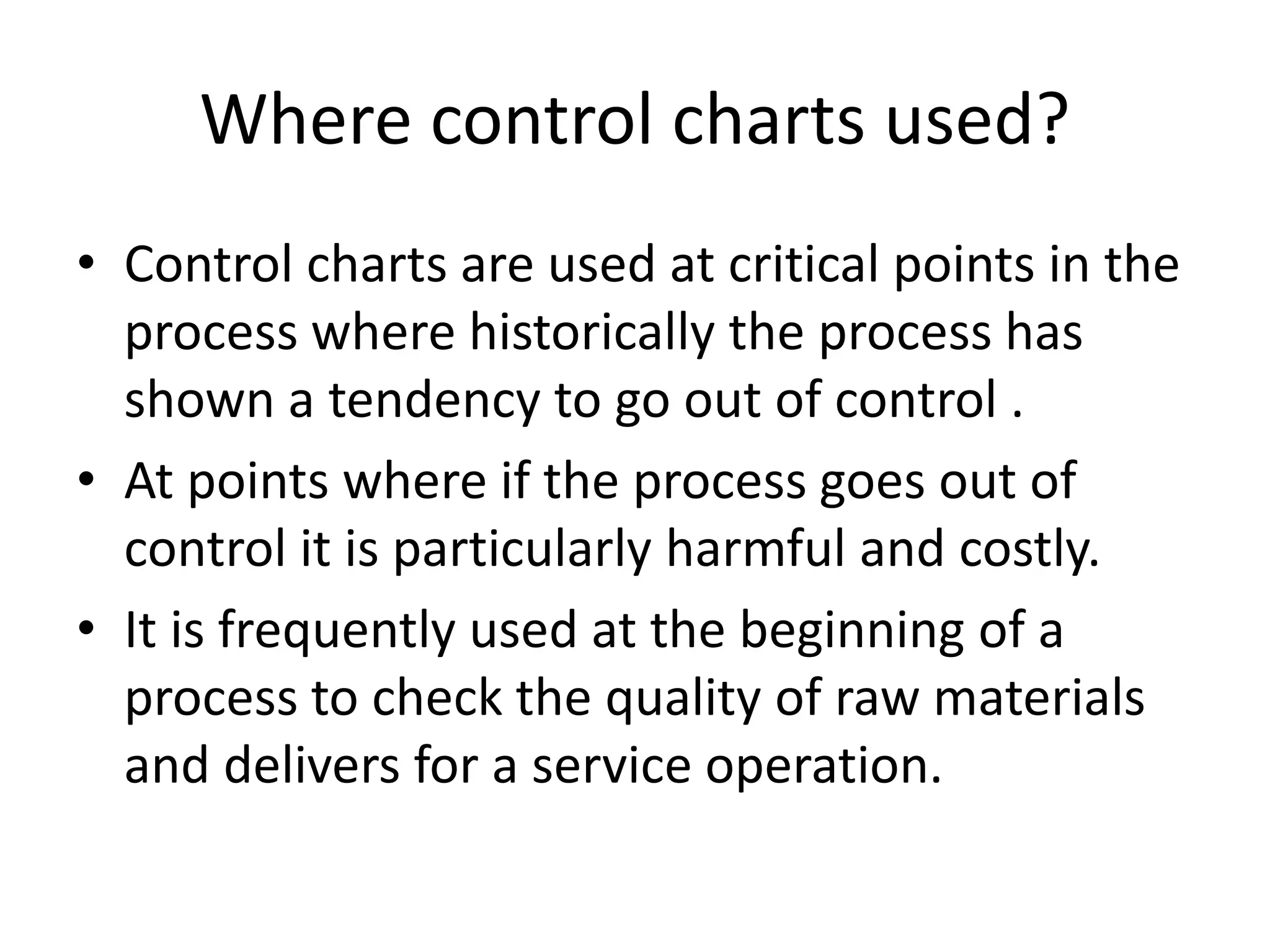 Where control charts used?

• Control charts are used at critical points in the process where historically the process has shown a tendency to go out of control .
• At points where if the process goes out of control it is particularly harmful and costly.
• It is frequently used at the beginning of a process to check the quality of raw materials and delivers for a service operation.